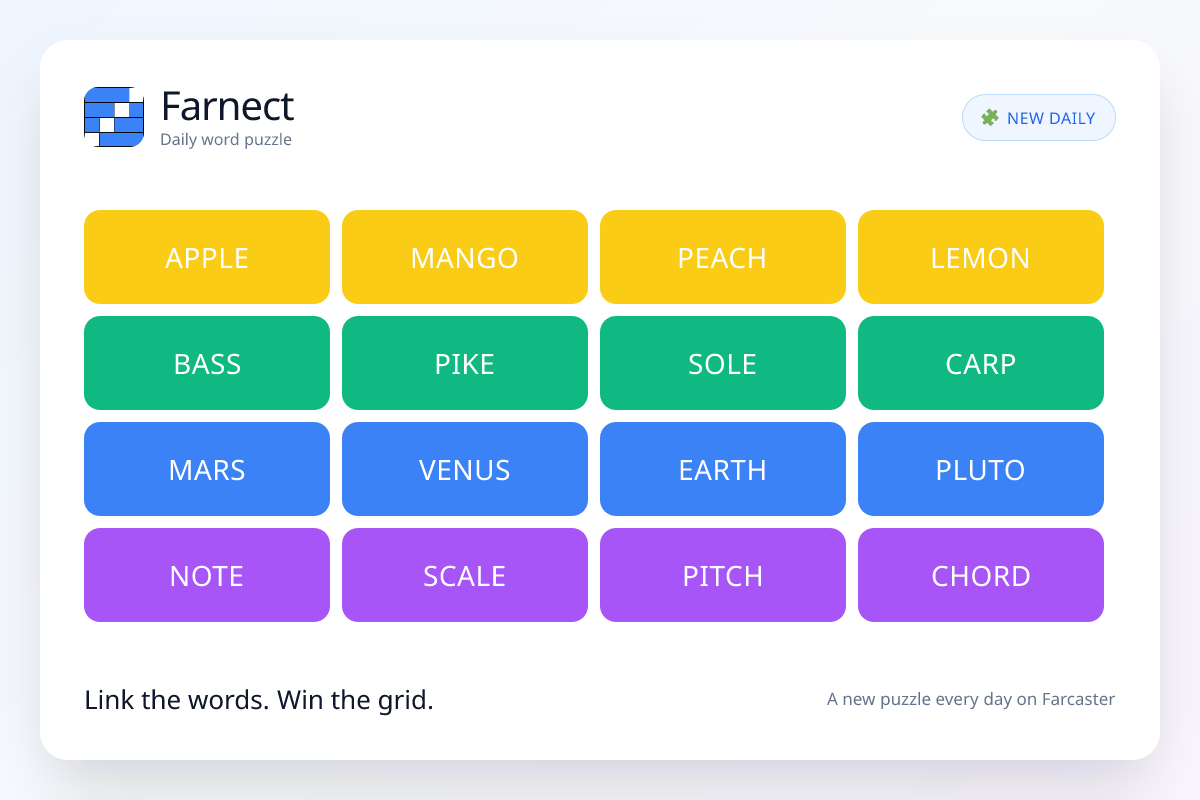 Farnect
Daily word puzzle

NEW DAILY

| APPLE | MANGO | PEACH | LEMON |
|---|---|---|---|
| BASS | PIKE | SOLE | CARP |
| MARS | VENUS | EARTH | PLUTO |
| NOTE | SCALE | PITCH | CHORD |

Link the words. Win the grid.

A new puzzle every day on Farcaster